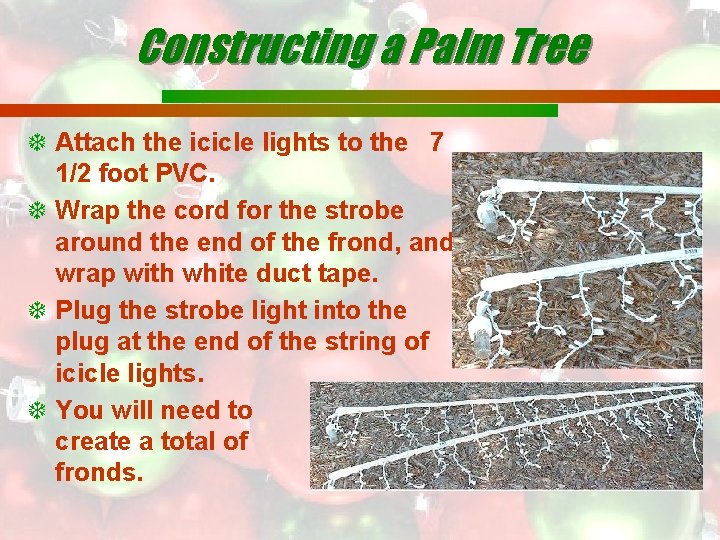 Constructing a Palm Tree

Attach the icicle lights to the 7 1/2 foot PVC.

Wrap the cord for the strobe around the end of the frond, and wrap with white duct tape.

Plug the strobe light into the plug at the end of the string of icicle lights.

You will need to create a total of fronds.